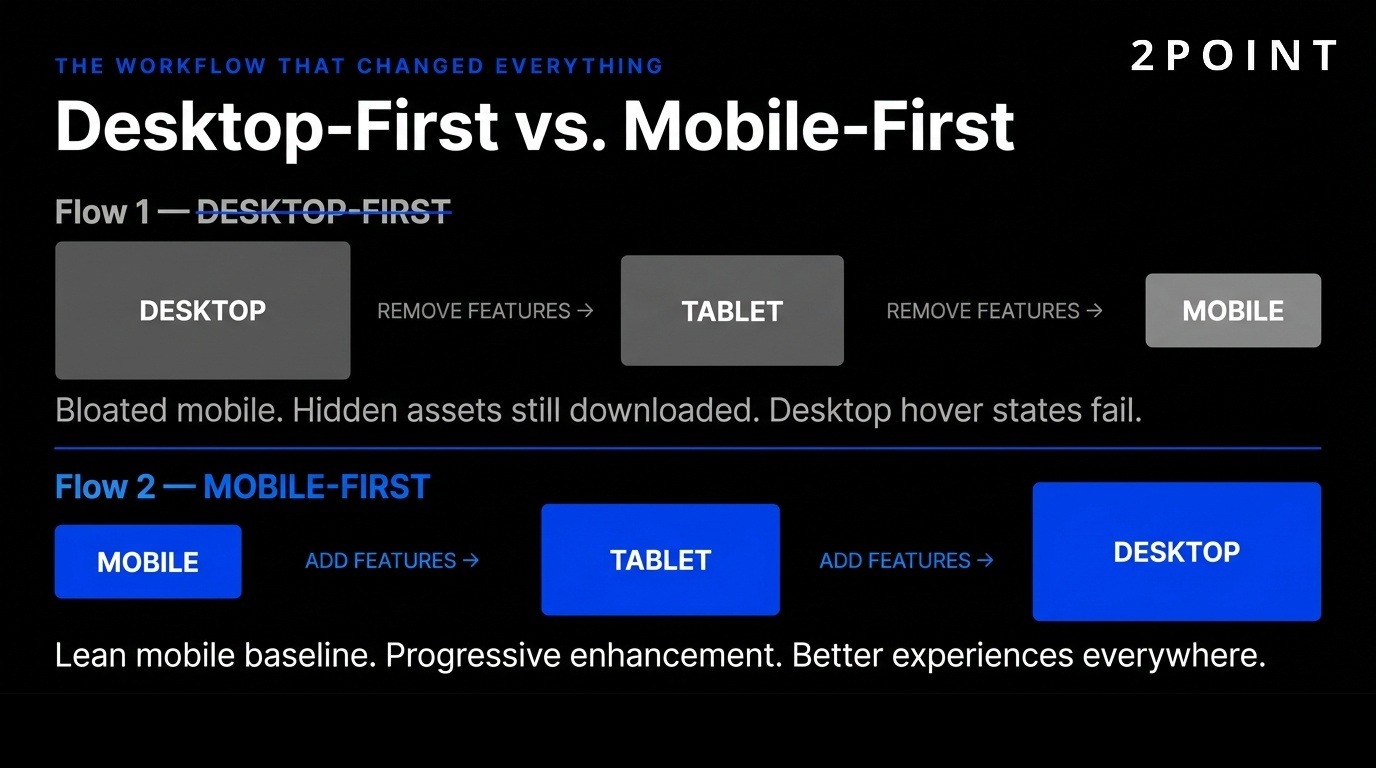 THE WORKFLOW THAT CHANGED EVERYTHING

2POINT

Desktop-First vs. Mobile-First

Flow 1 — DESKTOP-FIRST

DESKTOP

REMOVE FEATURES →

TABLET

REMOVE FEATURES →

MOBILE

Bloated mobile. Hidden assets still downloaded. Desktop hover states fail.

Flow 2 — MOBILE-FIRST

MOBILE

ADD FEATURES →

TABLET

ADD FEATURES →

DESKTOP

Lean mobile baseline. Progressive enhancement. Better experiences everywhere.